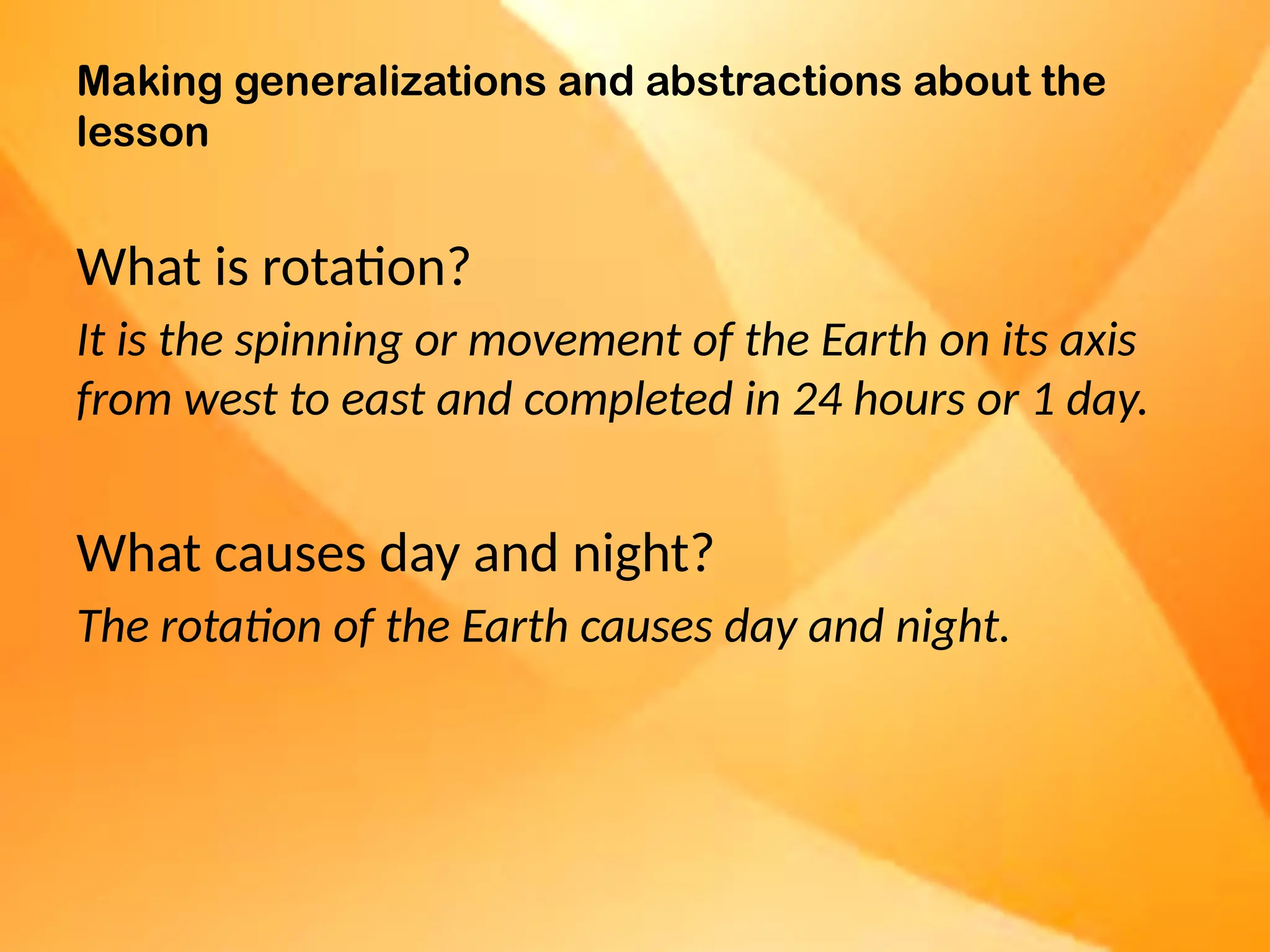 Making generalizations and abstractions about the lesson

What is rotation?

It is the spinning or movement of the Earth on its axis from west to east and completed in 24 hours or 1 day.

What causes day and night?

The rotation of the Earth causes day and night.